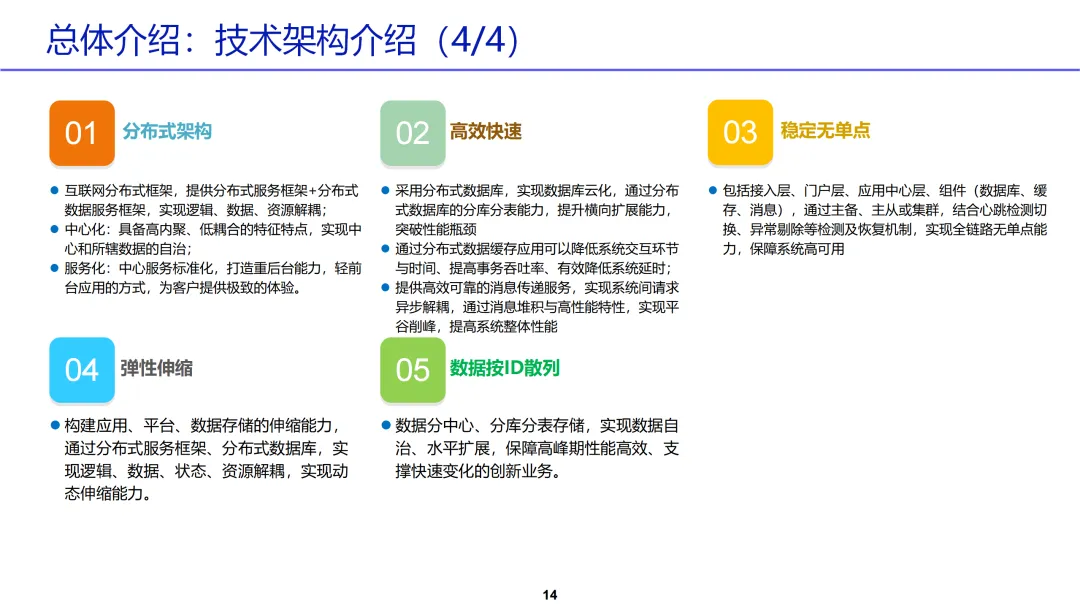 总体介绍：技术架构介绍（4/4）

01 分布式架构

- 互联网分布式框架，提供分布式服务框架+分布式数据服务框架，实现逻辑、数据、资源解耦；
- 中心化：具备高内聚、低耦合的特征特点，实现中心和所辖数据的自治；
- 服务化：中心服务标准化，打造重后台能力，轻前台应用的方式，为客户提供极致的体验。

02 高效快速

- 采用分布式数据库，实现数据库云化，通过分布式数据库的分库分表能力，提升横向扩展能力，突破性能瓶颈
- 通过分布式数据缓存应用可以降低系统交互环节与时间、提高事务吞吐率、有效降低系统延时；
- 提供高效可靠的消息传递服务，实现系统间请求异步解耦，通过消息堆积与高性能特性，实现平谷削峰，提高系统整体性能

03 稳定无单点

- 包括接入层、门户层、应用中心层、组件（数据库、缓存、消息），通过主备、主从或集群，结合心跳检测切换、异常剔除等检测及恢复机制，实现全链路无单点能力，保障系统高可用

04 弹性伸缩

- 构建应用、平台、数据存储的伸缩能力，通过分布式服务框架、分布式数据库，实现逻辑、数据、状态、资源解耦，实现动态伸缩能力。

05 数据按ID散列

- 数据分中心、分库分表存储，实现数据自治、水平扩展，保障高峰期性能高效、支撑快速变化的创新业务。

14